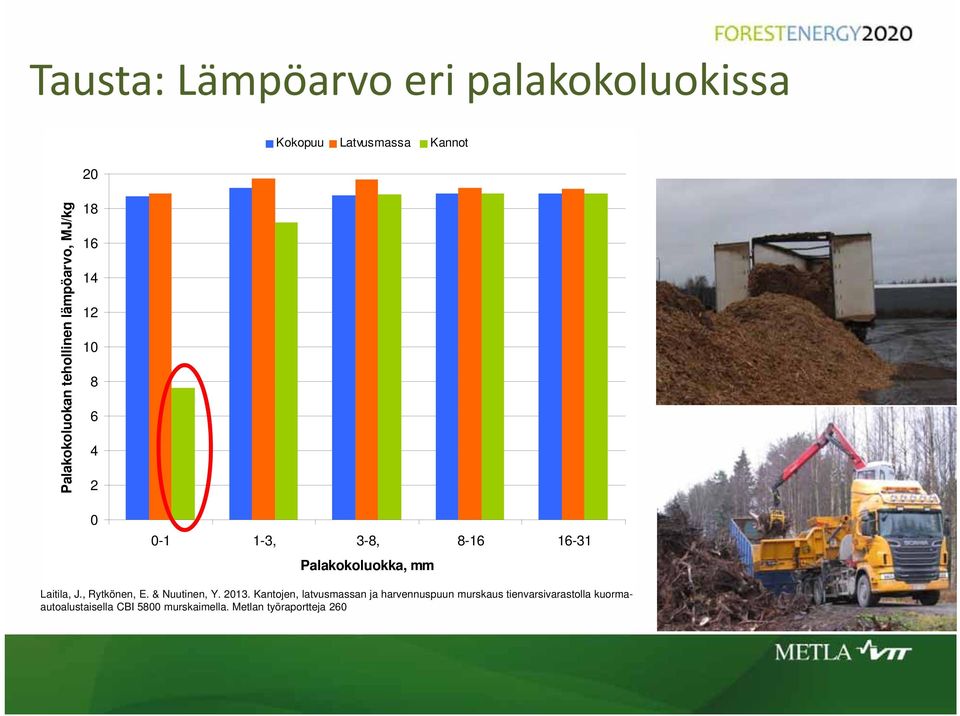 FORESTENERGY2020

Tausta: Lämpöarvo eri palakokoluokissa

Kokopuu Latvusmassa Kannot

Palakokoluokan tehollinen lämpöarvo, MJ/kg

20
18
16
14
12
10
8
6
4
2
0

0-1 1-3, 3-8, 8-16 16-31

Palakokoluokka, mm

Laitila, J., Rytkönen, E. & Nuutinen, Y. 2013. Kantojen, latvusmassan ja harvennuspuun murskaus tienvarsivarastolla kuorma-autoalustaisella CBI 5800 murskaimella. Metlan työraportteja 260

METLA VTT